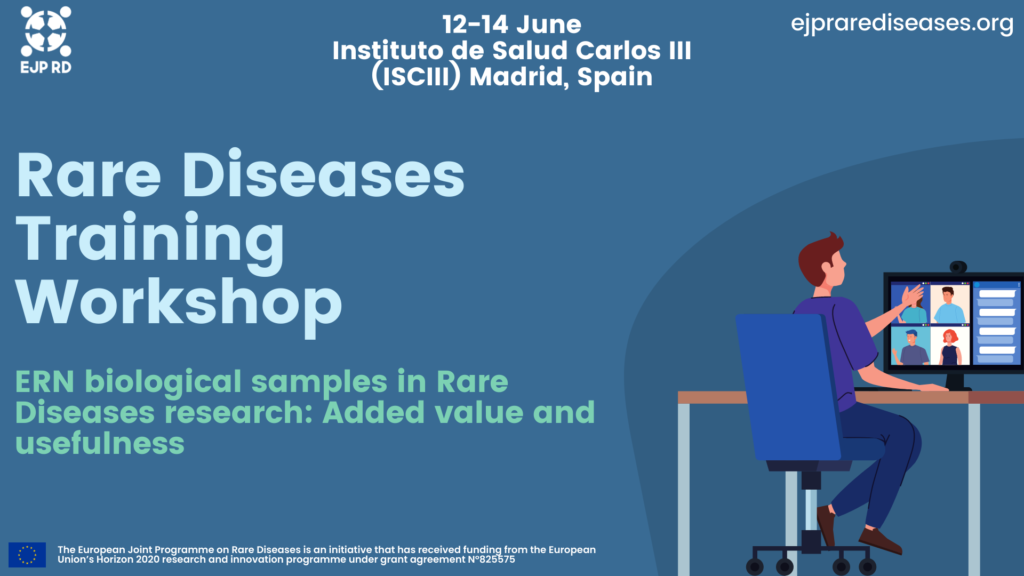 EJP RD

12-14 June
Instituto de Salud Carlos III (ISCIII) Madrid, Spain

ejprarediseases.org

Rare Diseases Training Workshop

ERN biological samples in Rare Diseases research: Added value and usefulness

The European Joint Programme on Rare Diseases is an initiative that has received funding from the European Union's Horizon 2020 research and innovation programme under grant agreement N°825575